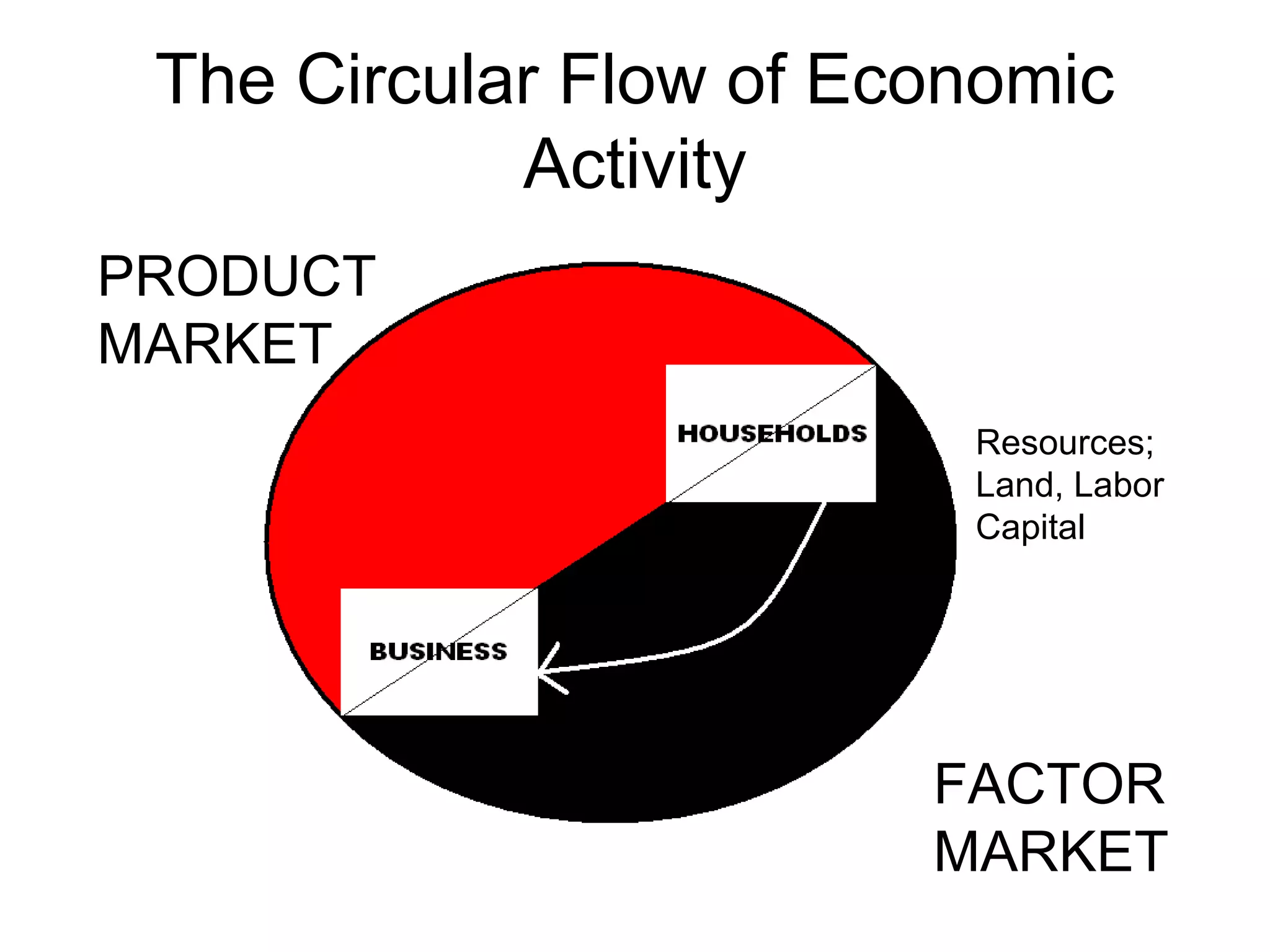 The Circular Flow of Economic Activity

PRODUCT MARKET

HOUSEHOLDS

Resources; Land, Labor Capital

BUSINESS

FACTOR MARKET